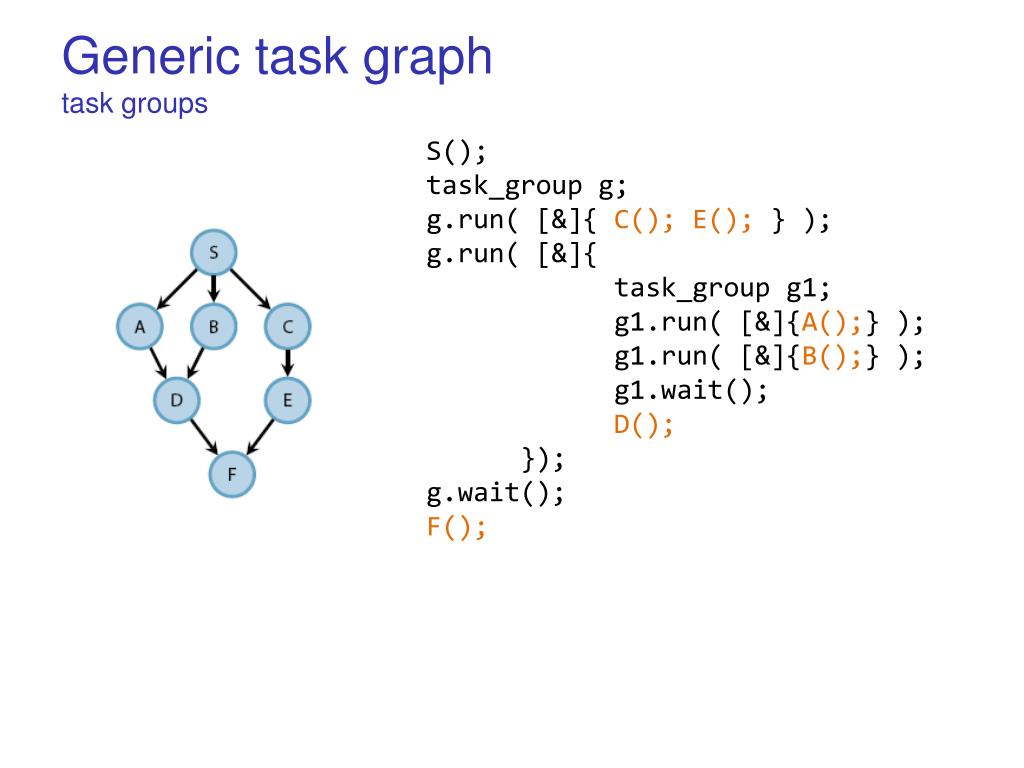 Generic task graph
task groups

S
A
B
C
D
E
F

S();
task_group g;
g.run( [&]{ C(); E(); } );
g.run( [&]{
task_group g1;
g1.run( [&]{A();} );
g1.run( [&]{B();} );
g1.wait();
D();
});
g.wait();
F();